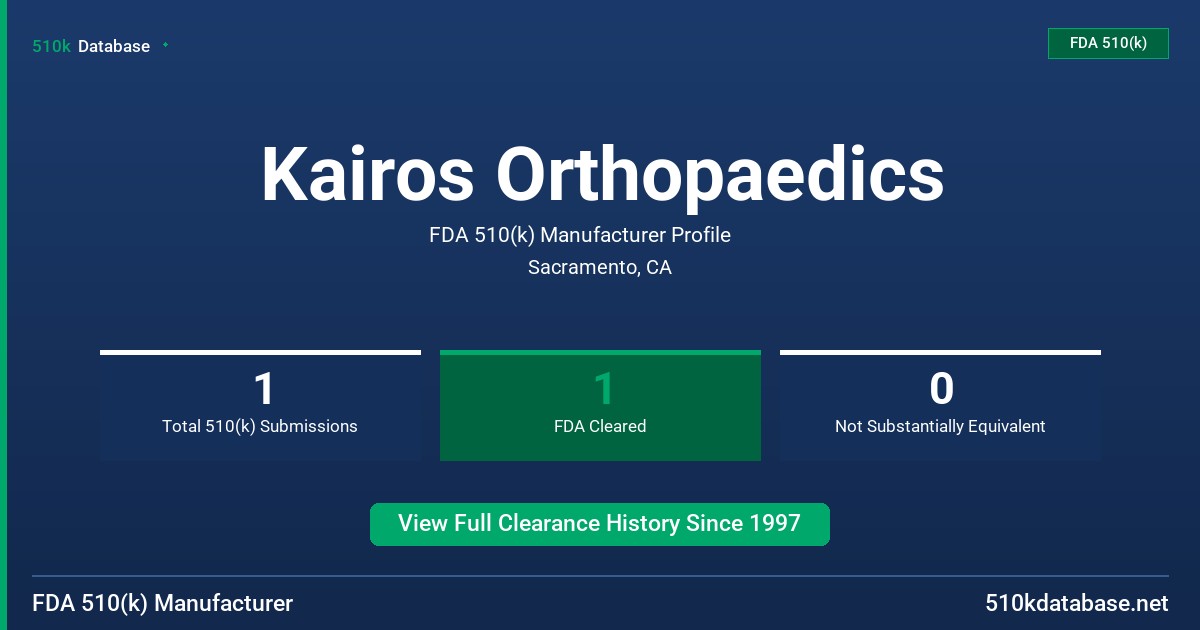 510k Database

FDA 510(k)

Kairos Orthopaedics

FDA 510(k) Manufacturer Profile

Sacramento, CA

1
Total 510(k) Submissions

1
FDA Cleared

0
Not Substantially Equivalent

View Full Clearance History Since 1997

FDA 510(k) Manufacturer

510kdatabase.net